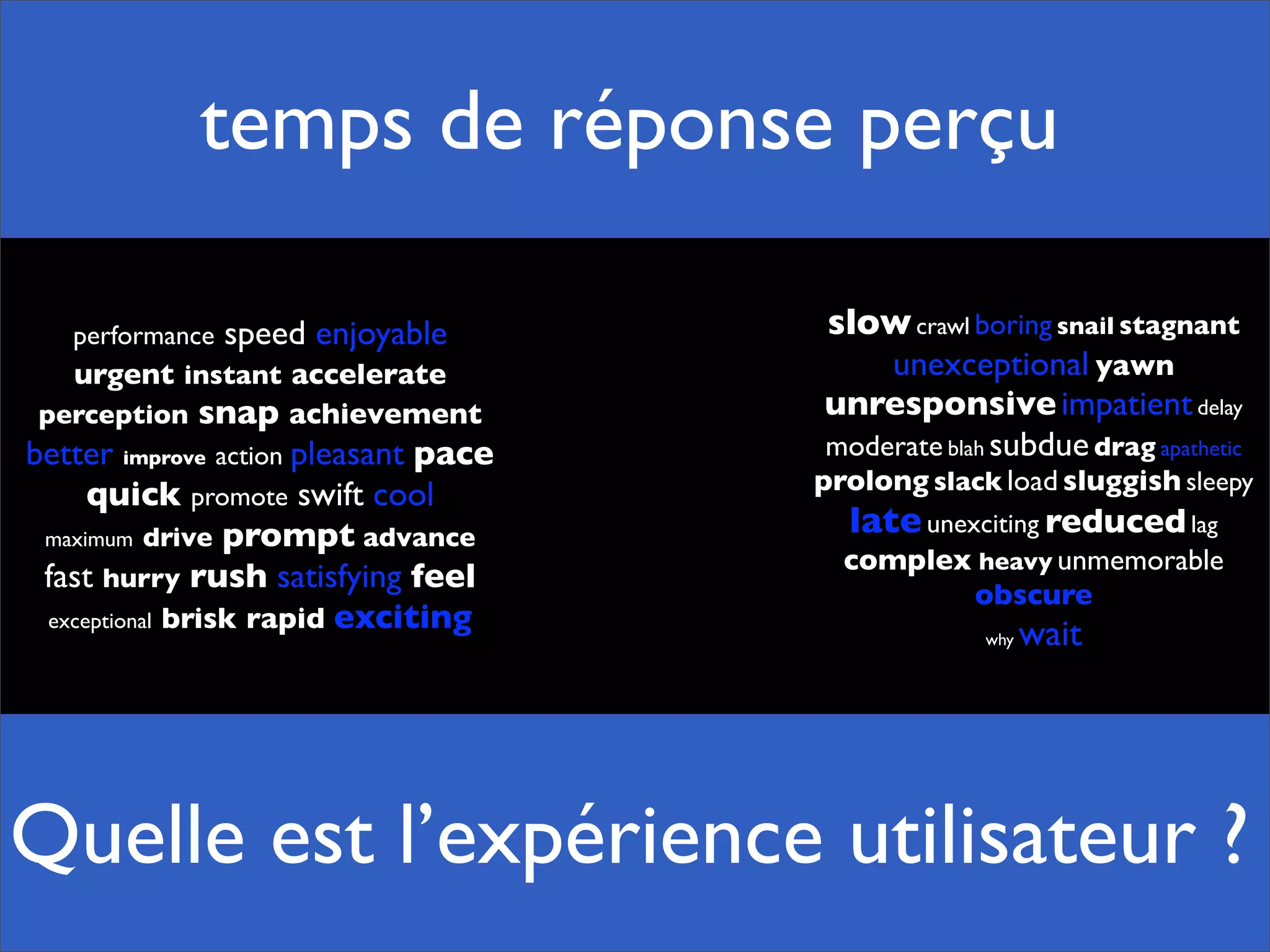 temps de réponse perçu

performance speed enjoyable
urgent instant accelerate
perception snap achievement
better improve action pleasant pace
quick promote swift cool
maximum drive prompt advance
fast hurry rush satisfying feel
exceptional brisk rapid exciting

slow crawl boring snail stagnant
unexceptional yawn
unresponsive impatient delay
moderate blah subdue drag apathetic
prolong slack load sluggish sleepy
late unexciting reduced lag
complex heavy unmemorable
obscure
why wait

Quelle est l'expérience utilisateur ?